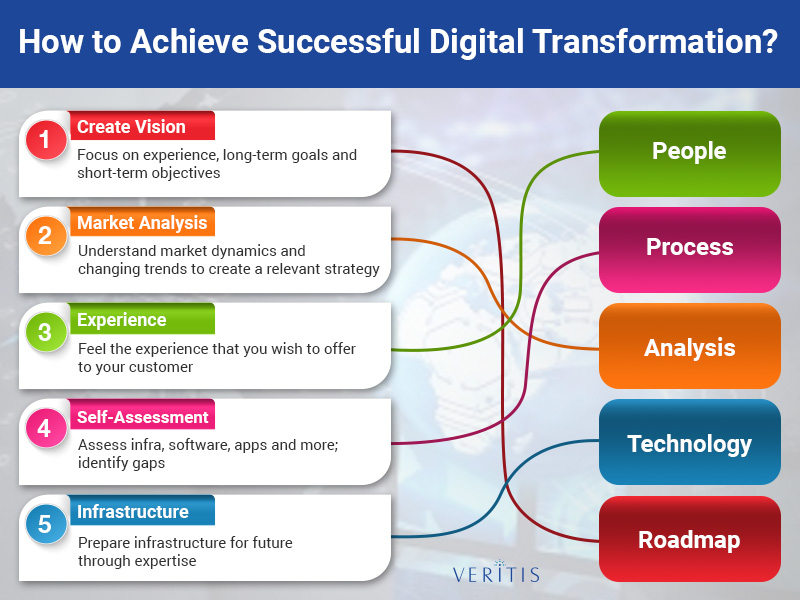 How to Achieve Successful Digital Transformation?

1 Create Vision
Focus on experience, long-term goals and short-term objectives

2 Market Analysis
Understand market dynamics and changing trends to create a relevant strategy

3 Experience
Feel the experience that you wish to offer to your customer

4 Self-Assessment
Assess infra, software, apps and more; identify gaps

5 Infrastructure
Prepare infrastructure for future through expertise

People

Process

Analysis

Technology

Roadmap

VERITIS